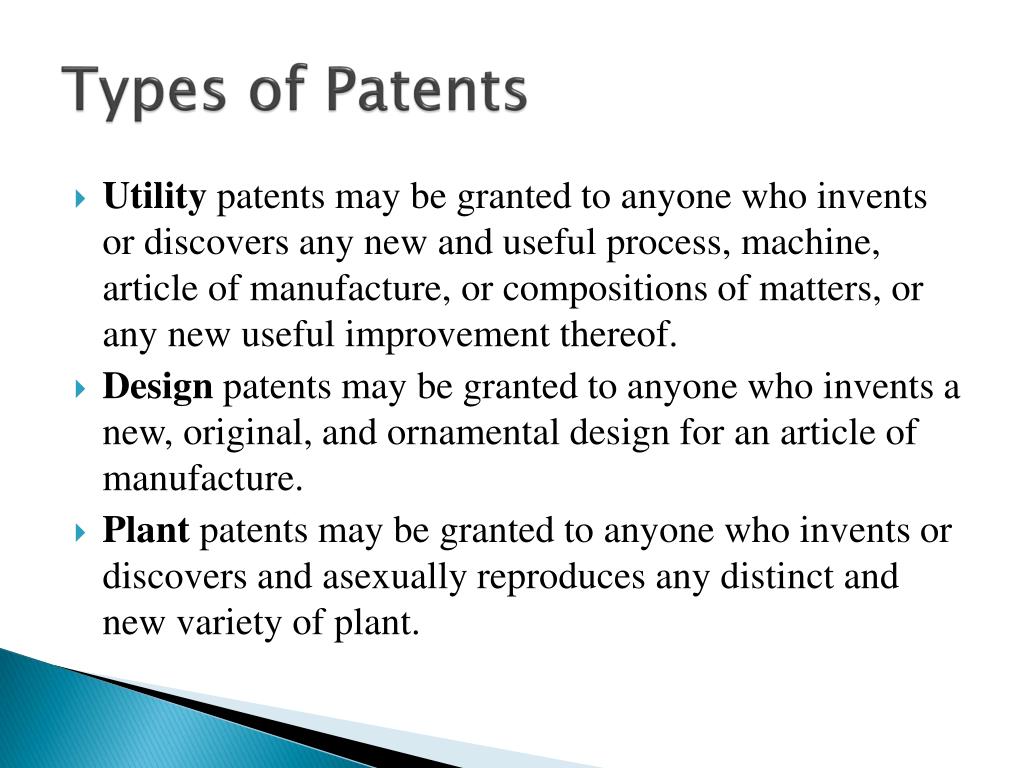 Types of Patents

Utility patents may be granted to anyone who invents or discovers any new and useful process, machine, article of manufacture, or compositions of matters, or any new useful improvement thereof.

Design patents may be granted to anyone who invents a new, original, and ornamental design for an article of manufacture.

Plant patents may be granted to anyone who invents or discovers and asexually reproduces any distinct and new variety of plant.